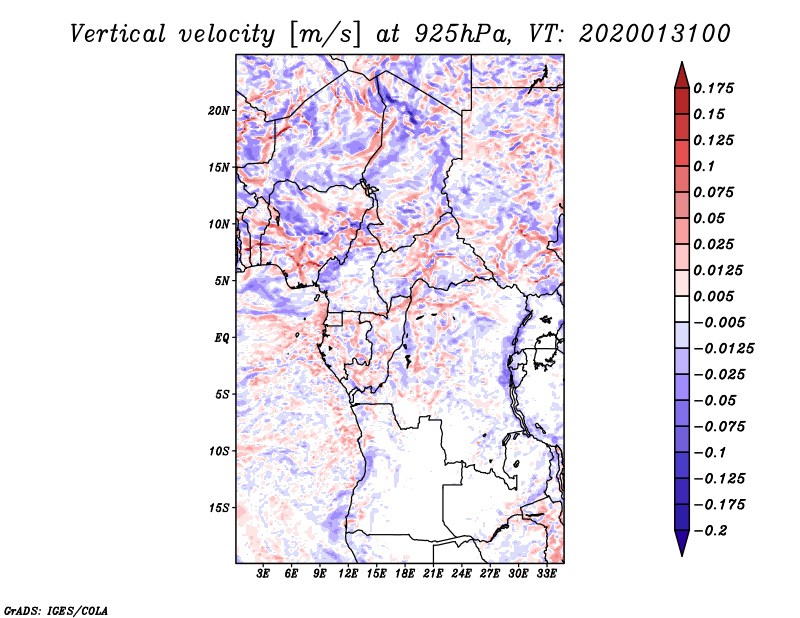 Vertical velocity [m/s] at 925hPa, VT: 2020013100

20N
15N
10N
5N
EQ
5S
10S
15S

3E 6E 9E 12E 15E 18E 21E 24E 27E 30E 33E

0.175
0.15
0.125
0.1
0.075
0.05
0.025
0.0125
0.005
−0.005
−0.0125
−0.025
−0.05
−0.075
−0.1
−0.125
−0.175
−0.2

GrADS: IGES/COLA